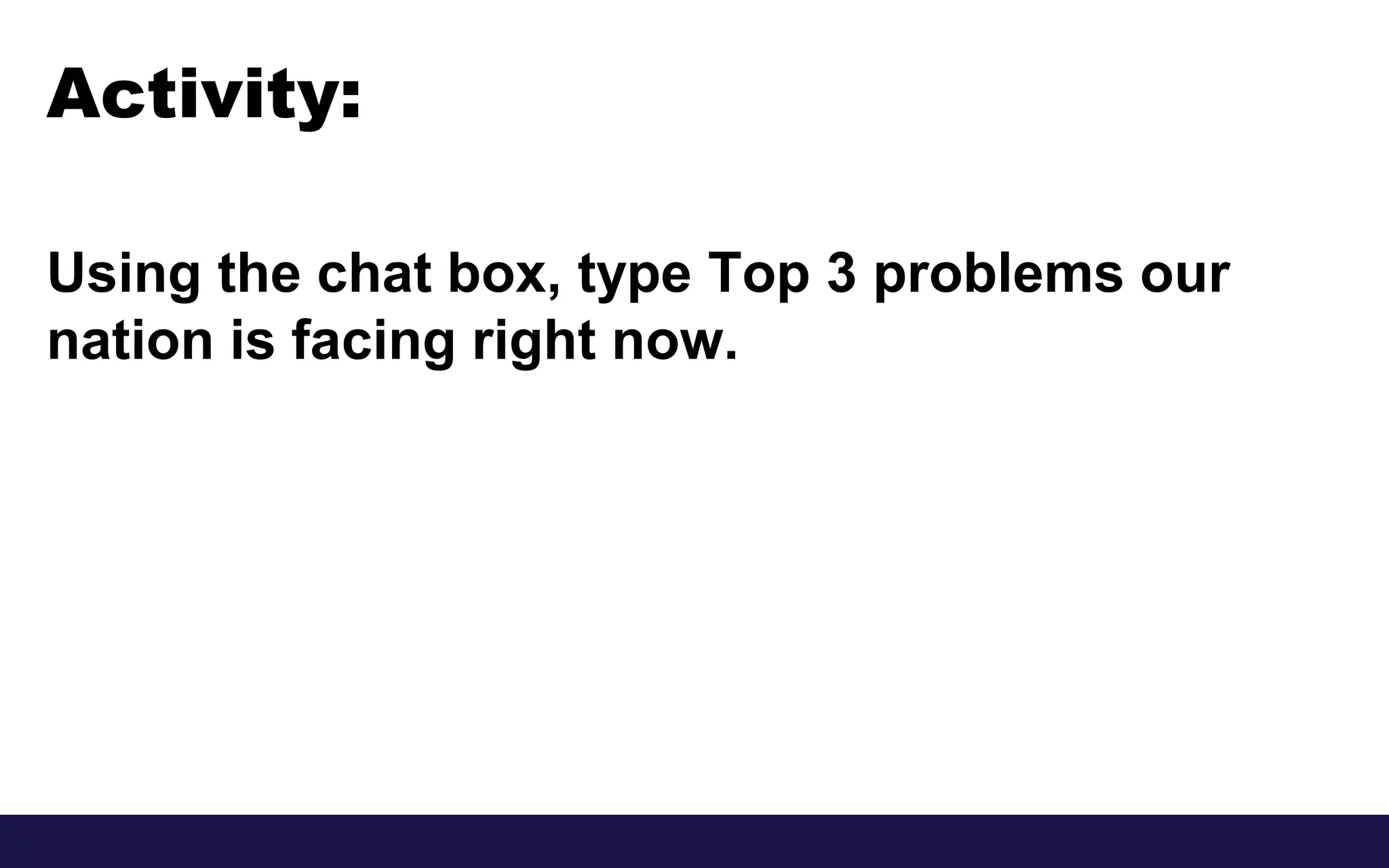 Activity:

Using the chat box, type Top 3 problems our nation is facing right now.